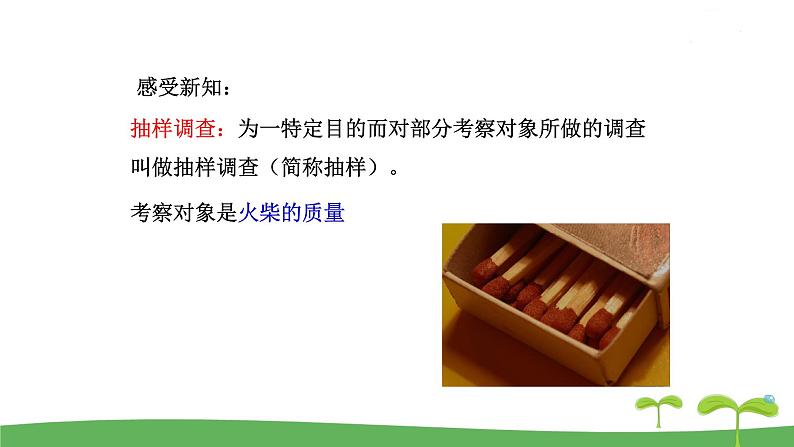 感受新知：

抽样调查：为一特定目的而对部分考察对象所做的调查叫做抽样调查（简称抽样）。

考察对象是火柴的质量